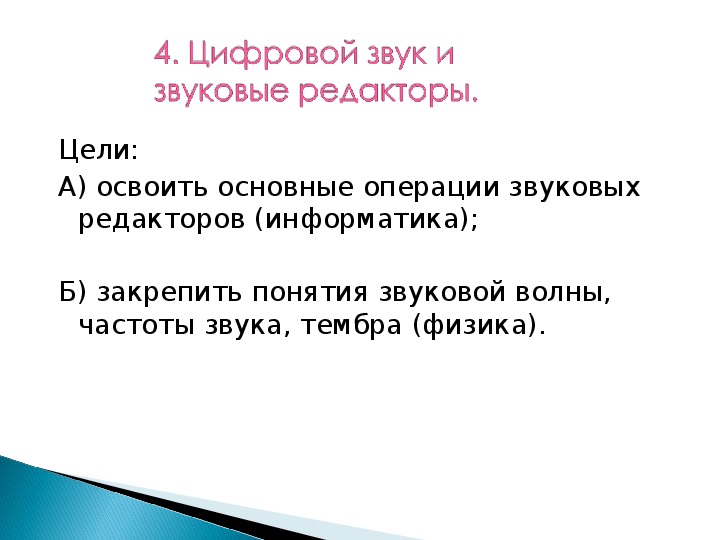 4. Цифровой звук и звуковые редакторы.

Цели:

А) освоить основные операции звуковых редакторов (информатика);

Б) закрепить понятия звуковой волны, частоты звука, тембра (физика).